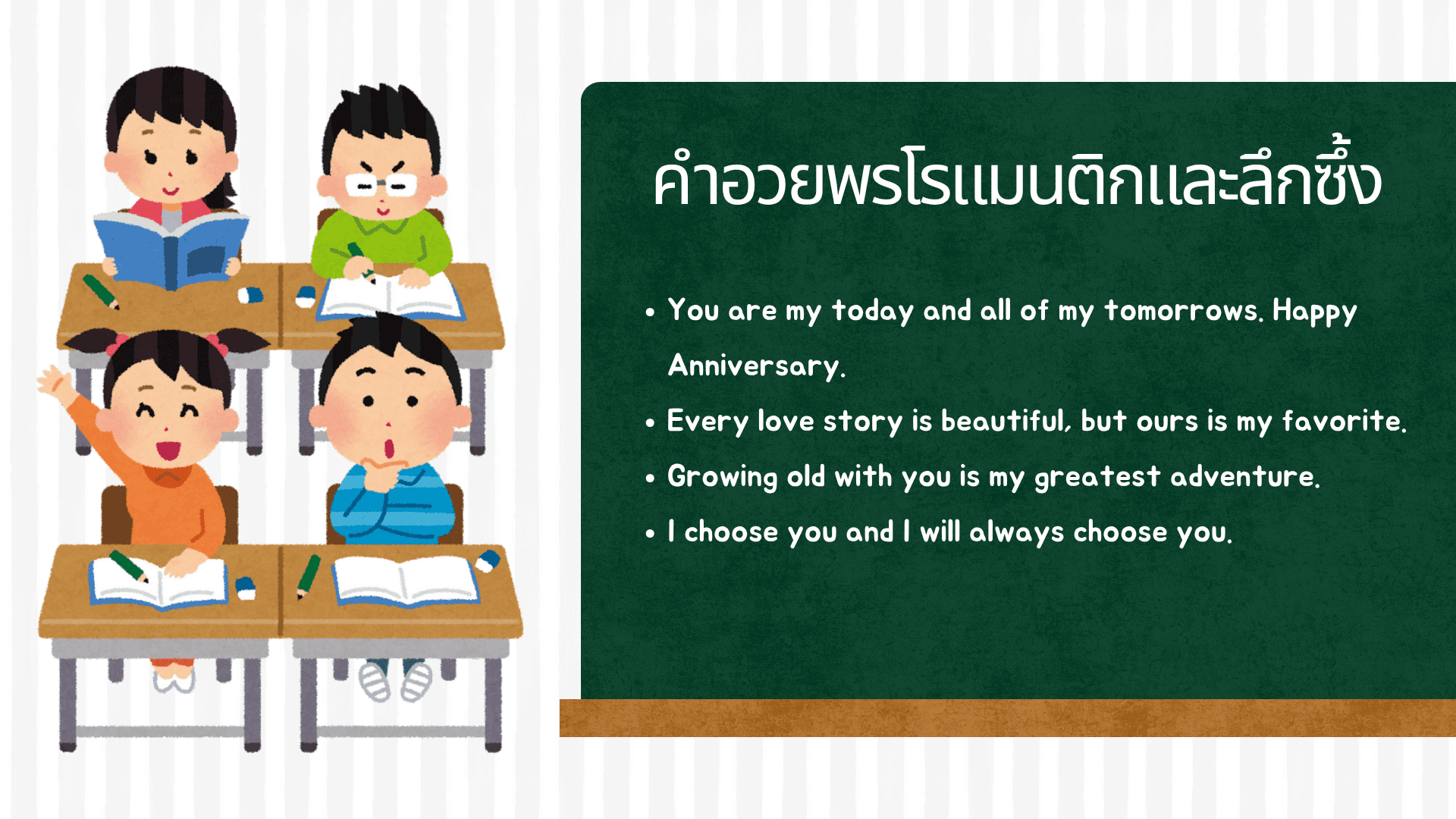 คำอวยพรโรแมนติกและลึกซึ้ง

• You are my today and all of my tomorrows. Happy Anniversary.
• Every love story is beautiful, but ours is my favorite.
• Growing old with you is my greatest adventure.
• I choose you and I will always choose you.